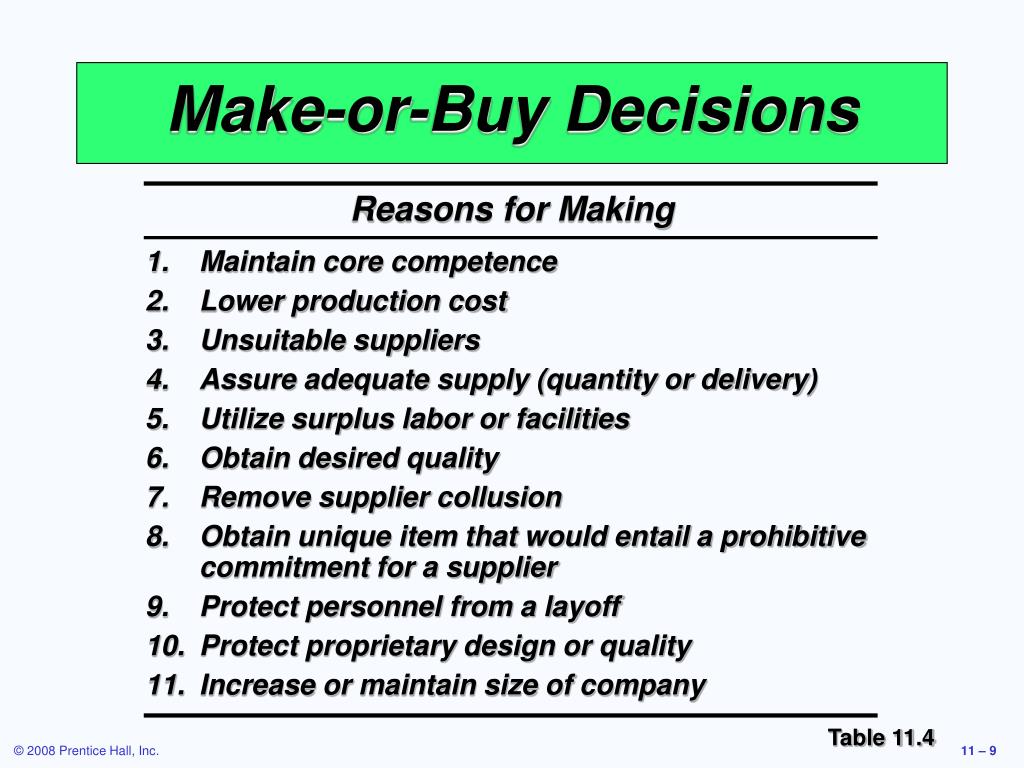 Make-or-Buy Decisions

Reasons for Making

1. Maintain core competence
2. Lower production cost
3. Unsuitable suppliers
4. Assure adequate supply (quantity or delivery)
5. Utilize surplus labor or facilities
6. Obtain desired quality
7. Remove supplier collusion
8. Obtain unique item that would entail a prohibitive commitment for a supplier
9. Protect personnel from a layoff
10. Protect proprietary design or quality
11. Increase or maintain size of company

Table 11.4

© 2008 Prentice Hall, Inc.

11 – 9